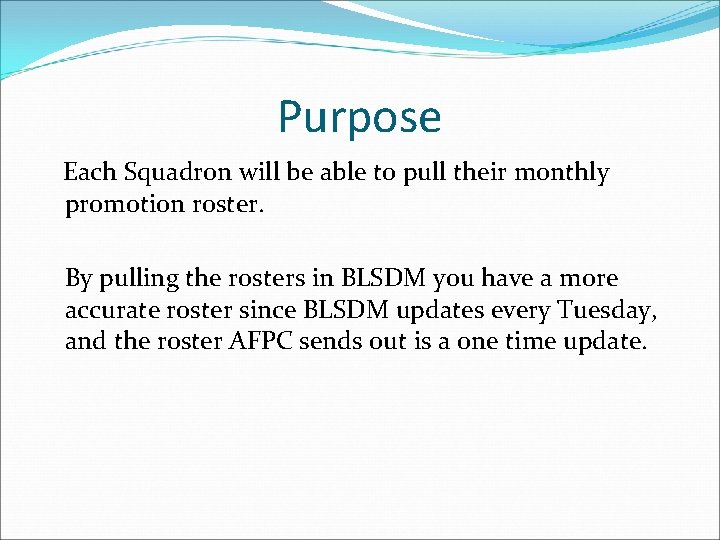 Purpose

Each Squadron will be able to pull their monthly promotion roster.

By pulling the rosters in BLSDM you have a more accurate roster since BLSDM updates every Tuesday, and the roster AFPC sends out is a one time update.